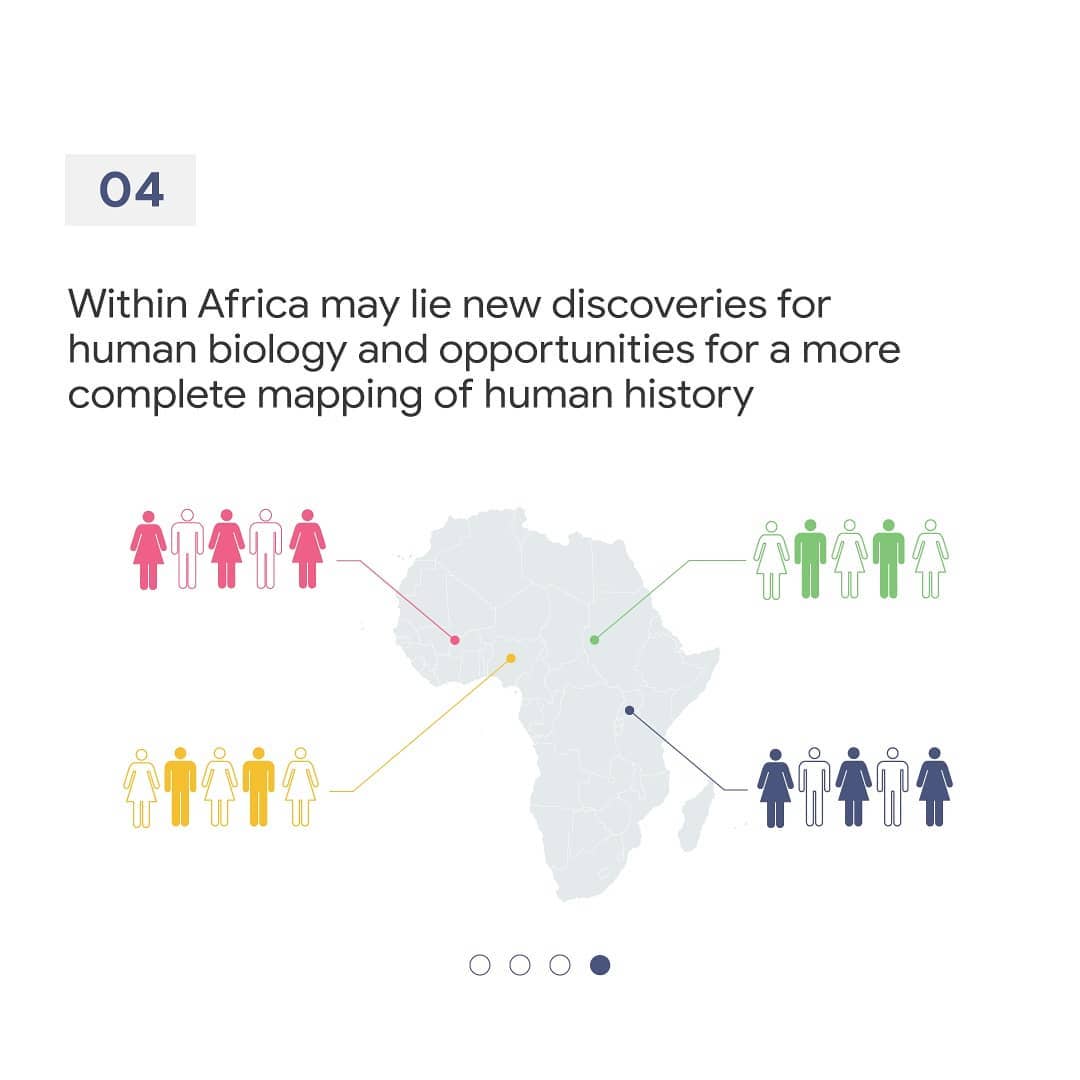 04

Within Africa may lie new discoveries for human biology and opportunities for a more complete mapping of human history